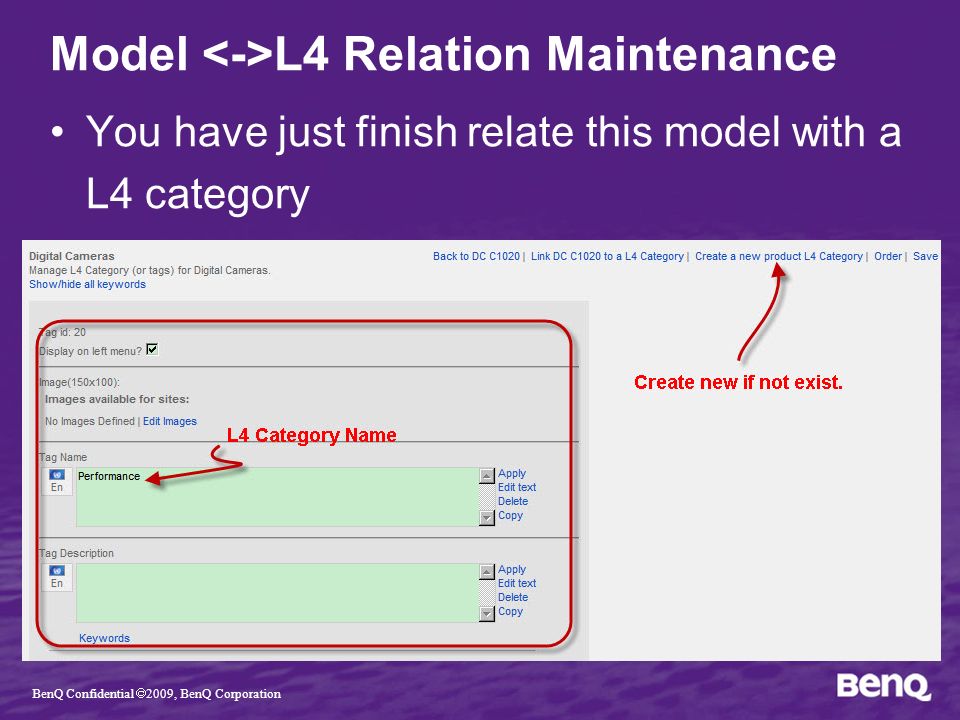 Model <->L4 Relation Maintenance

• You have just finish relate this model with a L4 category

Digital Cameras
Manage L4 Category (or tags) for Digital Cameras.
Show/hide all keywords

Back to DC C1020 | Link DC C1020 to a L4 Category | Create a new product L4 Category | Order | Save

Tag id: 20
Display on left menu?

Image(150x100):
Images available for sites:
No Images Defined | Edit Images

L4 Category Name

Create new if not exist.

Tag Name
En
Performance
Apply
Edit text
Delete
Copy

Tag Description
En
Apply
Edit text
Delete
Copy

Keywords

BenQ Confidential ©2009, BenQ Corporation

BenQ